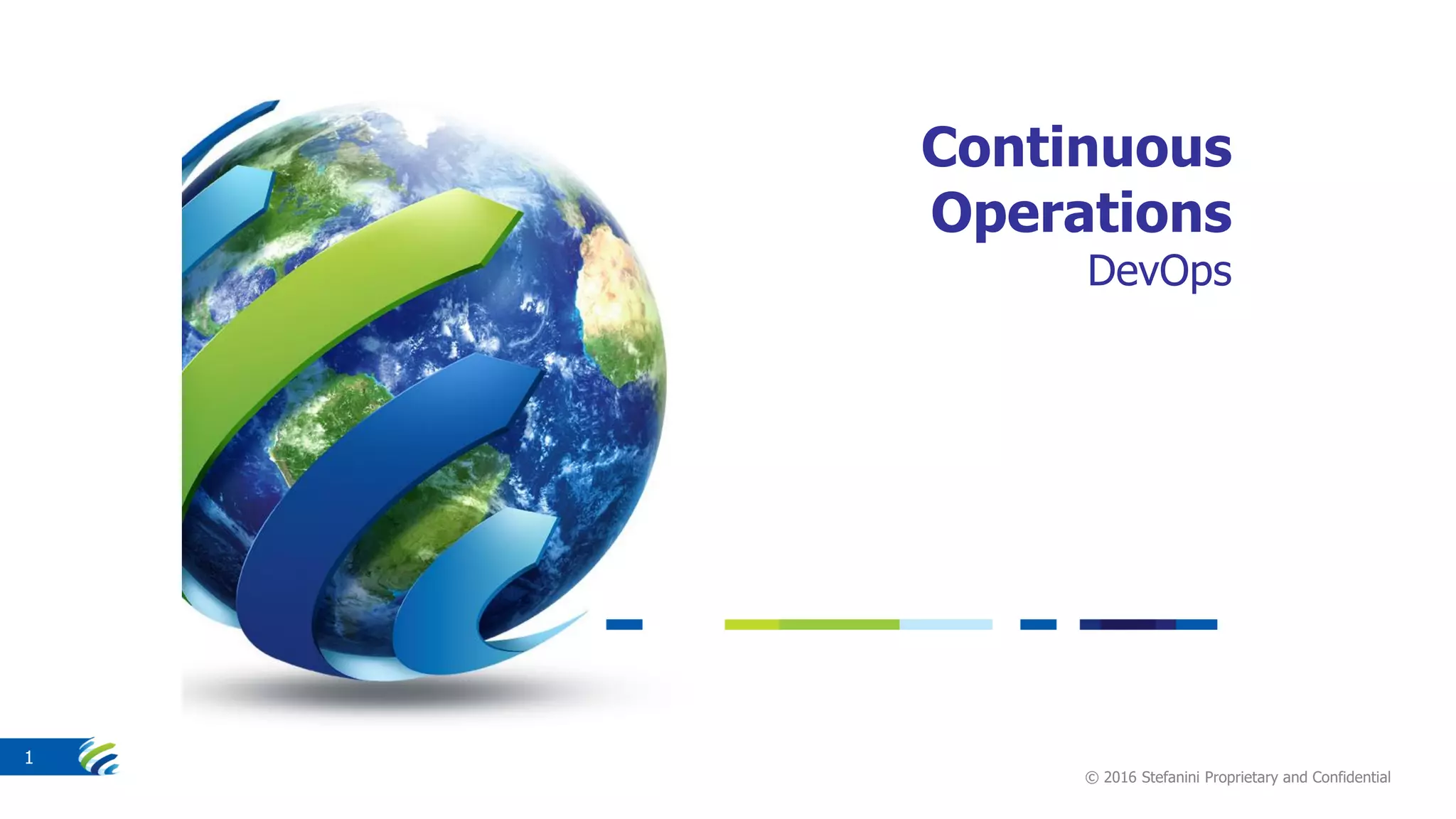 Continuous Operations
DevOps

1

© 2016 Stefanini Proprietary and Confidential